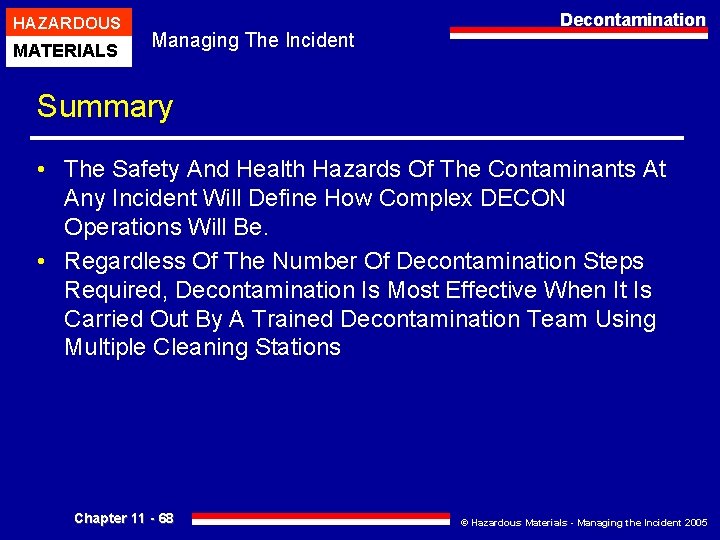 HAZARDOUS
MATERIALS

Managing The Incident

Decontamination

Summary

• The Safety And Health Hazards Of The Contaminants At Any Incident Will Define How Complex DECON Operations Will Be.
• Regardless Of The Number Of Decontamination Steps Required, Decontamination Is Most Effective When It Is Carried Out By A Trained Decontamination Team Using Multiple Cleaning Stations

Chapter 11 - 68

© Hazardous Materials - Managing the Incident 2005